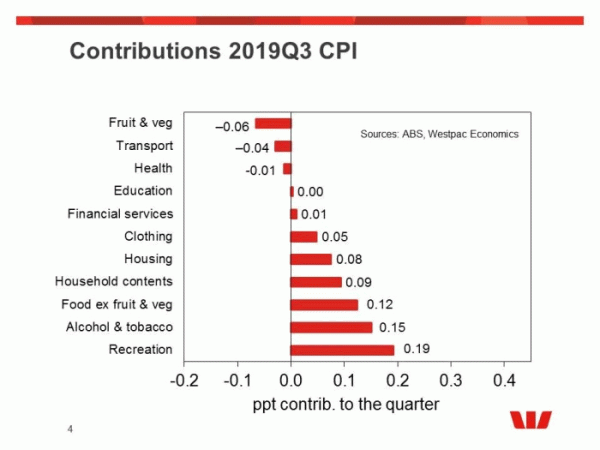 Contributions 2019Q3 CPI

Sources: ABS, Westpac Economics

Fruit & veg –0.06
Transport –0.04
Health -0.01
Education 0.00
Financial services 0.01
Clothing 0.05
Housing 0.08
Household contents 0.09
Food ex fruit & veg 0.12
Alcohol & tobacco 0.15
Recreation 0.19

-0.2 -0.1 0.0 0.1 0.2 0.3 0.4

ppt contrib. to the quarter

4